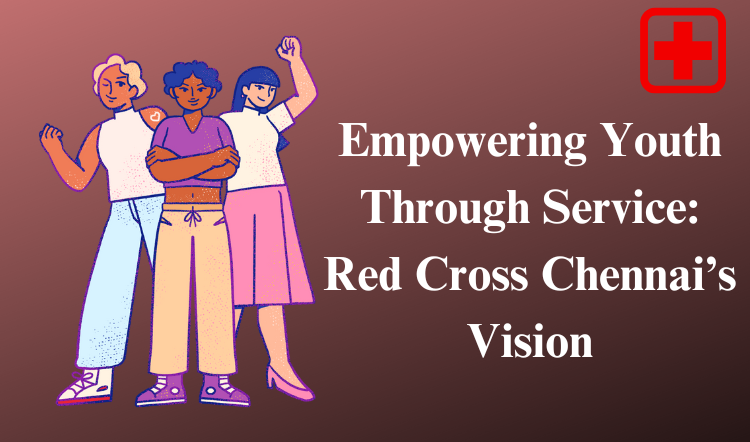 Empowering Youth Through Service: Red Cross Chennai’s Vision